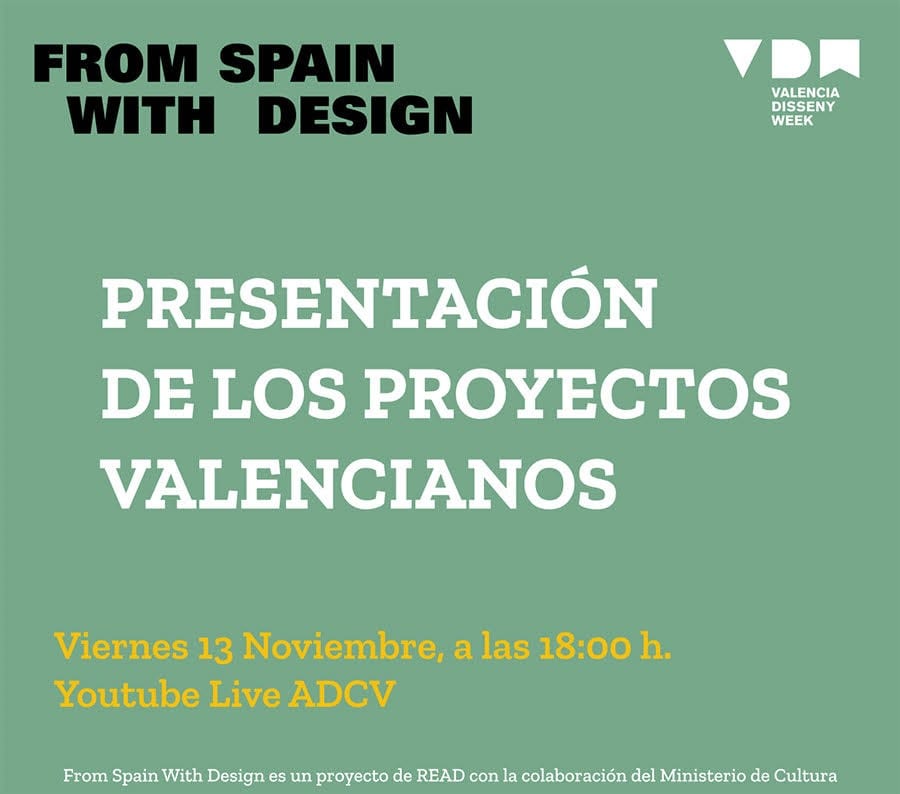 FROM SPAIN
WITH DESIGN

VDW
VALENCIA
DISSENY
WEEK

PRESENTACIÓN
DE LOS PROYECTOS
VALENCIANOS

Viernes 13 Noviembre, a las 18:00 h.
Youtube Live ADCV

From Spain With Design es un proyecto de READ con la colaboración del Ministerio de Cultura